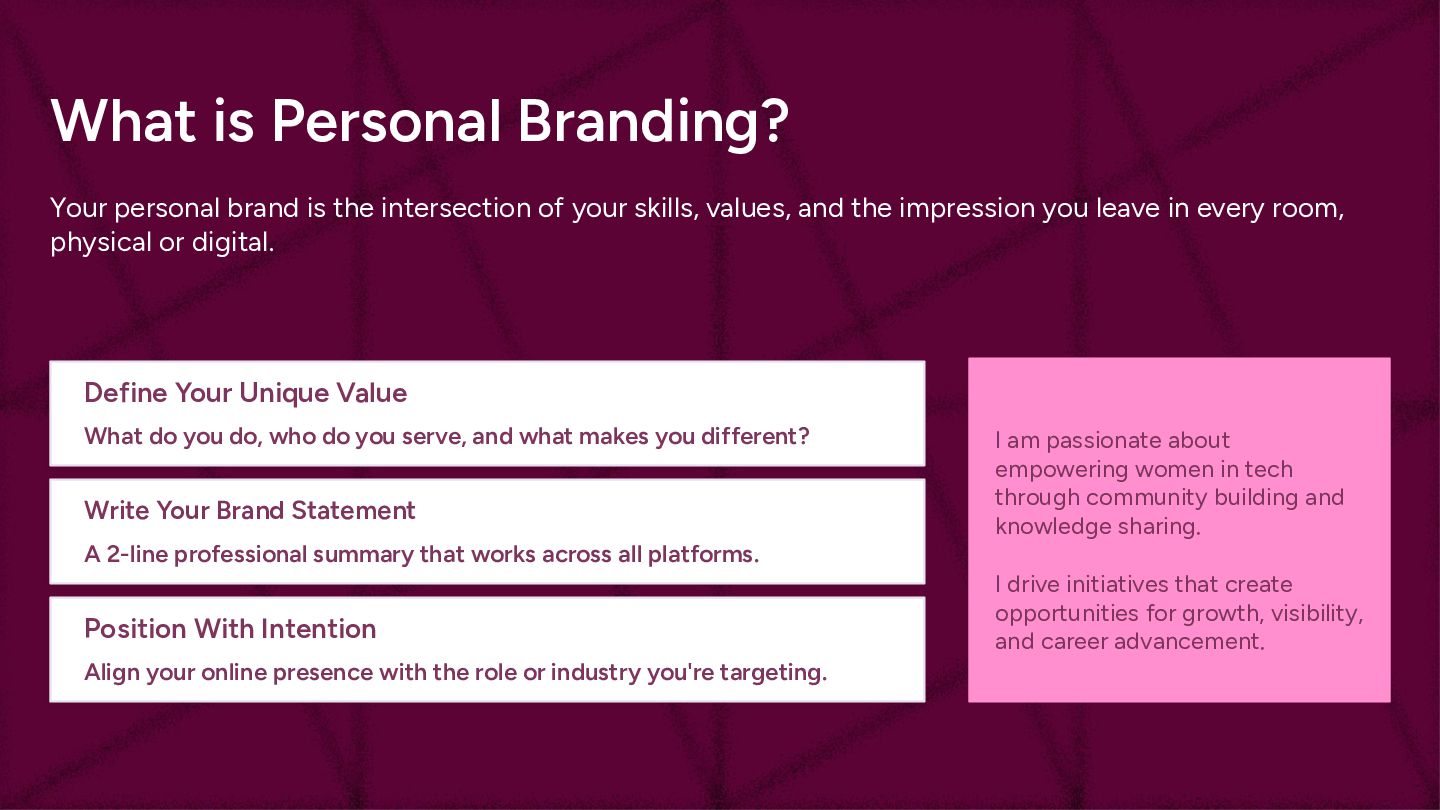 What is Personal Branding?

Your personal brand is the intersection of your skills, values, and the impression you leave in every room, physical or digital.

Define Your Unique Value

What do you do, who do you serve, and what makes you different?

Write Your Brand Statement

A 2-line professional summary that works across all platforms.

Position With Intention

Align your online presence with the role or industry you're targeting.

I am passionate about empowering women in tech through community building and knowledge sharing.

I drive initiatives that create opportunities for growth, visibility, and career advancement.